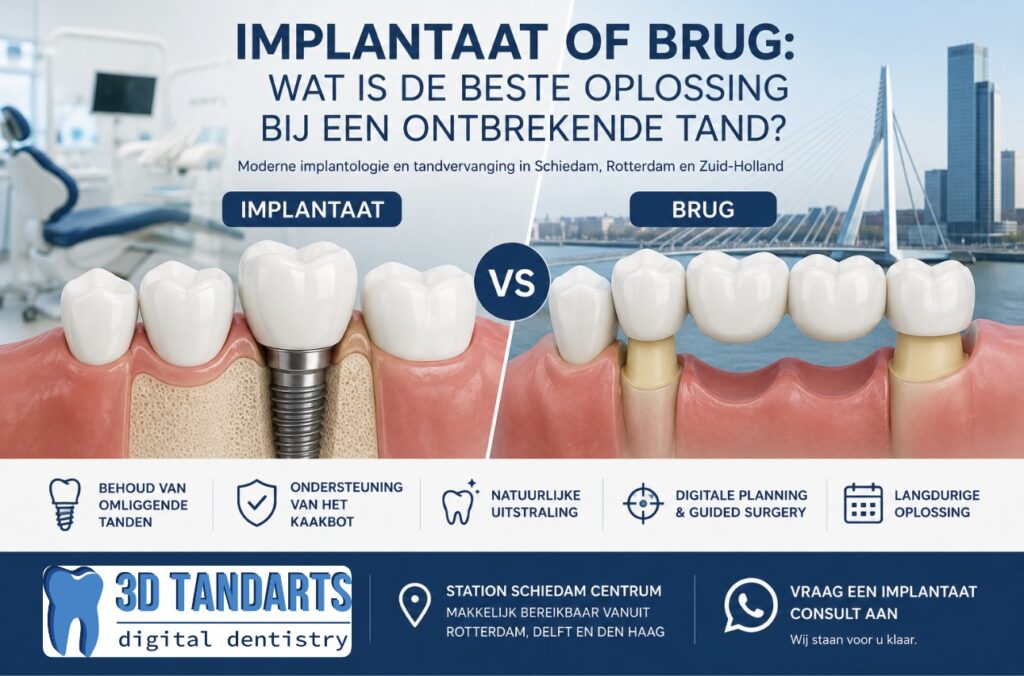 IMPLANTAAT OF BRUG:
WAT IS DE BESTE OPLOSSING
BIJ EEN ONTBREKENDE TAND?

Moderne implantologie en tandvervanging in Schiedam, Rotterdam en Zuid-Holland

IMPLANTAAT

VS

BRUG

BEHOUD VAN OMLIGGENDE TANDEN

ONDERSTEUNING VAN HET KAAKBOT

NATUURLIJKE UITSTRALING

DIGITALE PLANNING & GUIDED SURGERY

LANGDURIGE OPLOSSING

3D TANDARTS
digital dentistry

STATION SCHIEDAM CENTRUM
MAKKELIJK BEREIKBAAR VANUIT ROTTERDAM, DELFT EN DEN HAAG

VRAAG EEN IMPLANTAAT CONSULT AAN
Wij staan voor u klaar.